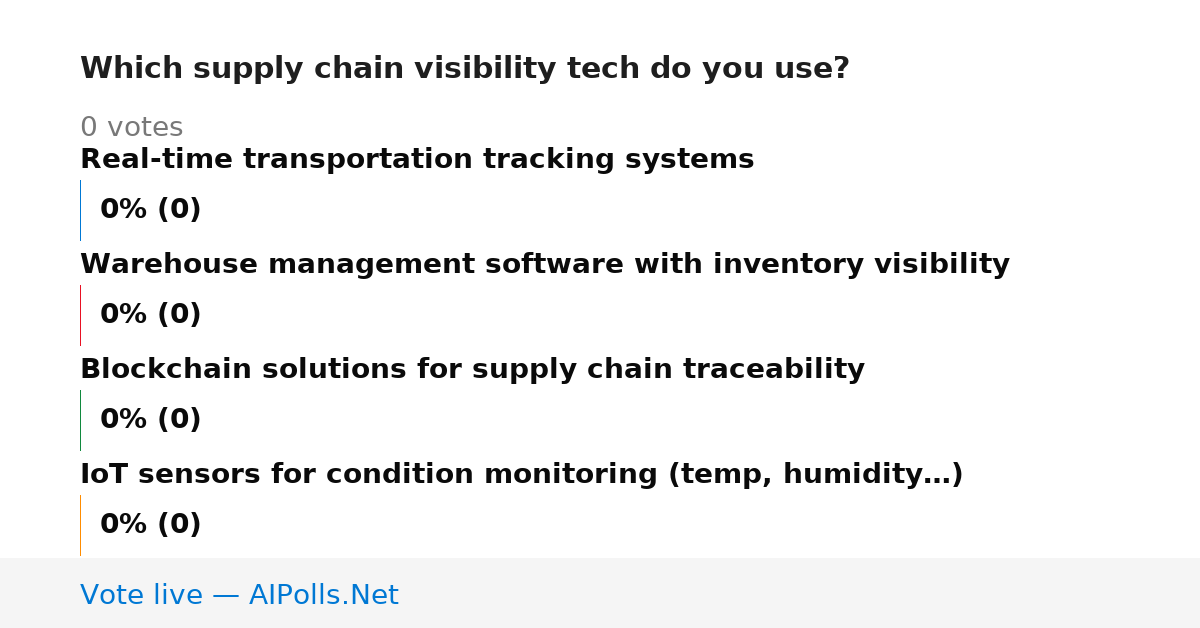 Which supply chain visibility tech do you use?

0 votes

Real-time transportation tracking systems

0% (0)

Warehouse management software with inventory visibility

0% (0)

Blockchain solutions for supply chain traceability

0% (0)

IoT sensors for condition monitoring (temp, humidity…)

0% (0)

Vote live — AIPolls.Net